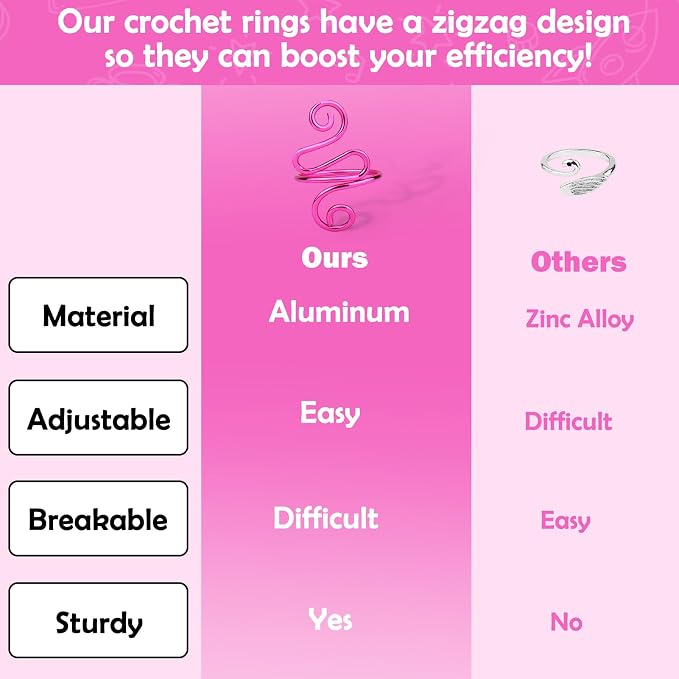 Our crochet rings have a zigzag design so they can boost your efficiency!

|  | Ours | Others |
|---|---|---|
| Material | Aluminum | Zinc Alloy |
| Adjustable | Easy | Difficult |
| Breakable | Difficult | Easy |
| Sturdy | Yes | No |